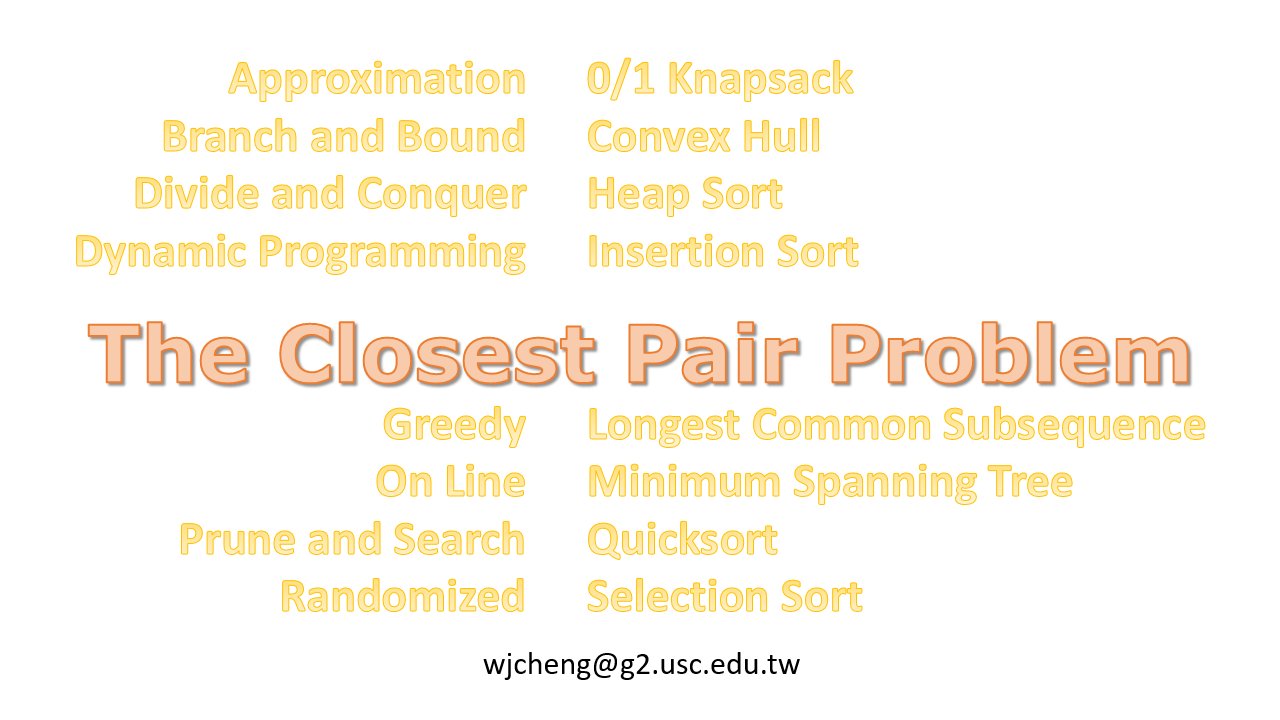 Approximation
Branch and Bound
Divide and Conquer
Dynamic Programming

0/1 Knapsack
Convex Hull
Heap Sort
Insertion Sort

The Closest Pair Problem

Greedy
On Line
Prune and Search
Randomized

Longest Common Subsequence
Minimum Spanning Tree
Quicksort
Selection Sort

wjcheng@g2.usc.edu.tw